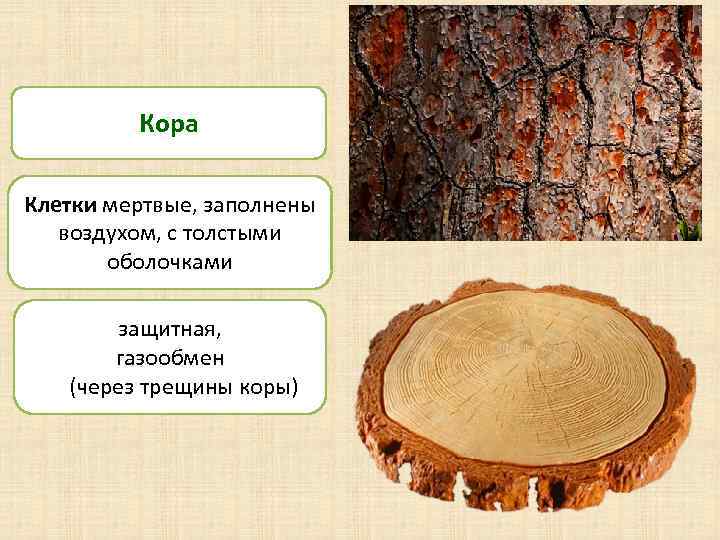 Кора

Клетки мертвые, заполнены воздухом, с толстыми оболочками

защитная,
газообмен
(через трещины коры)